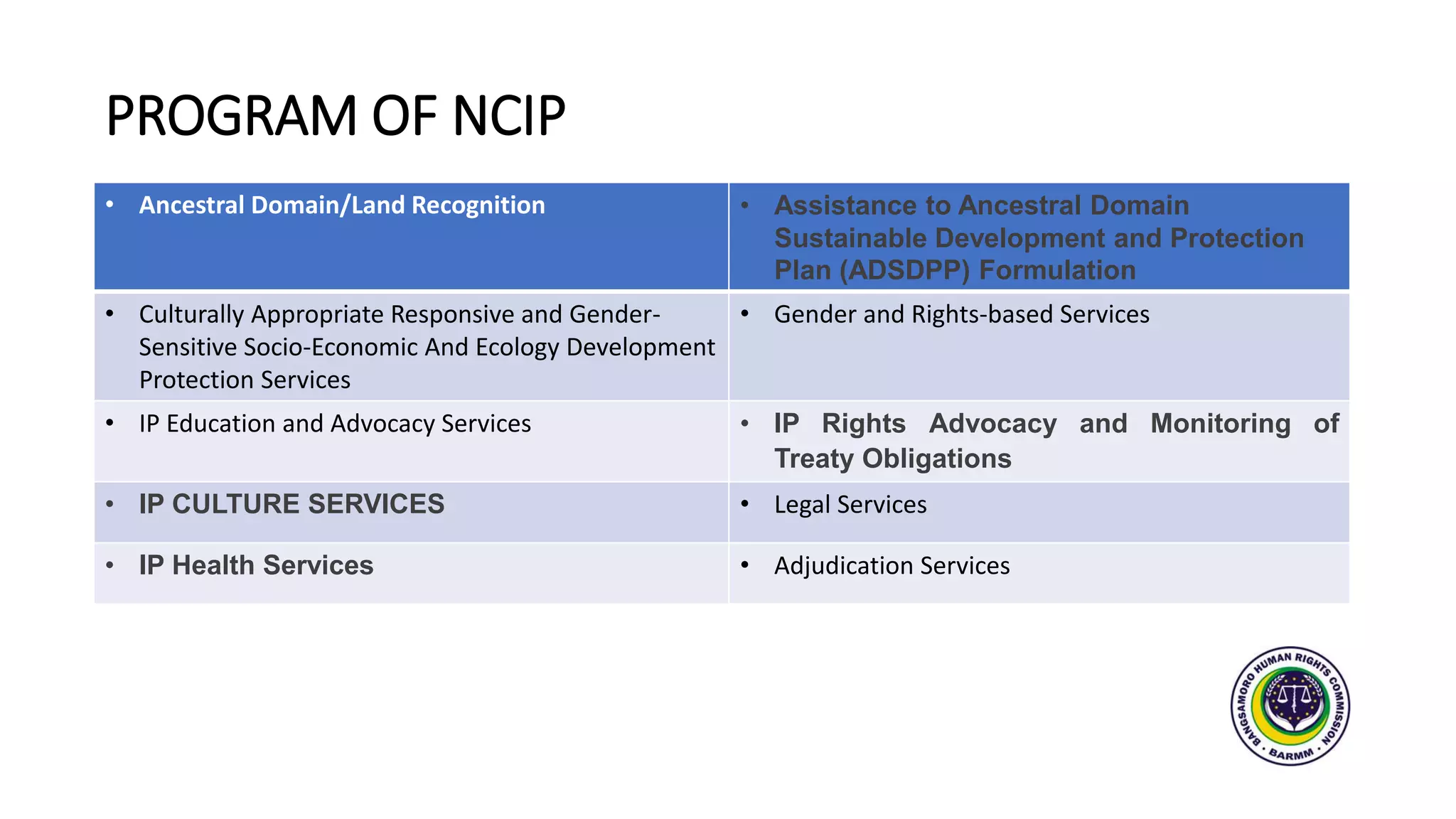 PROGRAM OF NCIP

| • Ancestral Domain/Land Recognition | • Assistance to Ancestral Domain Sustainable Development and Protection Plan (ADSDPP) Formulation |
|---|---|
| • Culturally Appropriate Responsive and Gender-Sensitive Socio-Economic And Ecology Development Protection Services | • Gender and Rights-based Services |
| • IP Education and Advocacy Services | • IP Rights Advocacy and Monitoring of Treaty Obligations |
| • IP CULTURE SERVICES | • Legal Services |
| • IP Health Services | • Adjudication Services |

BANGSAMORO HUMAN RIGHTS COMMISSION • BARMM •